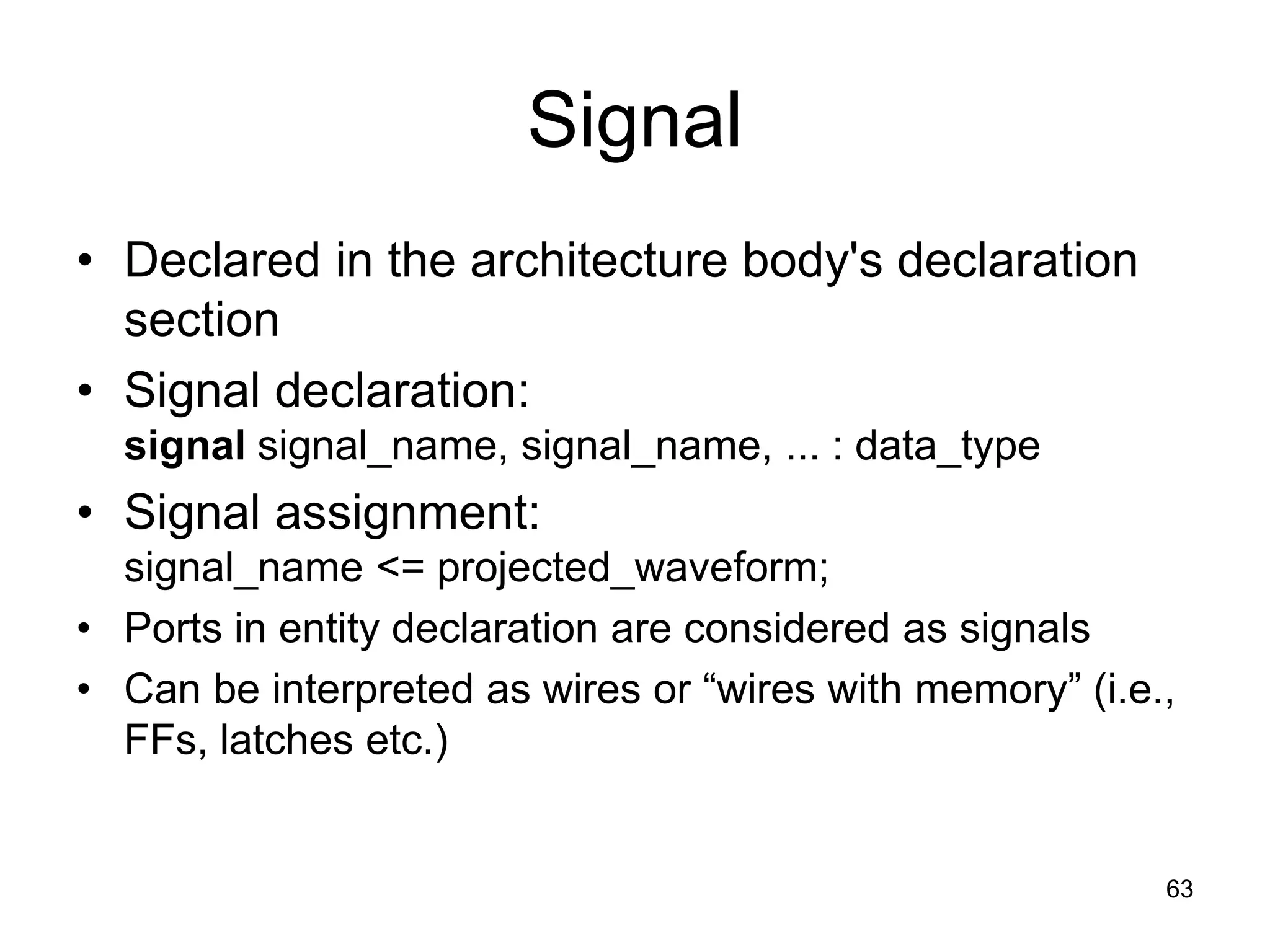 Signal

• Declared in the architecture body's declaration section

• Signal declaration:
signal signal_name, signal_name, ... : data_type

• Signal assignment:
signal_name <= projected_waveform;

• Ports in entity declaration are considered as signals

• Can be interpreted as wires or “wires with memory” (i.e., FFs, latches etc.)

63